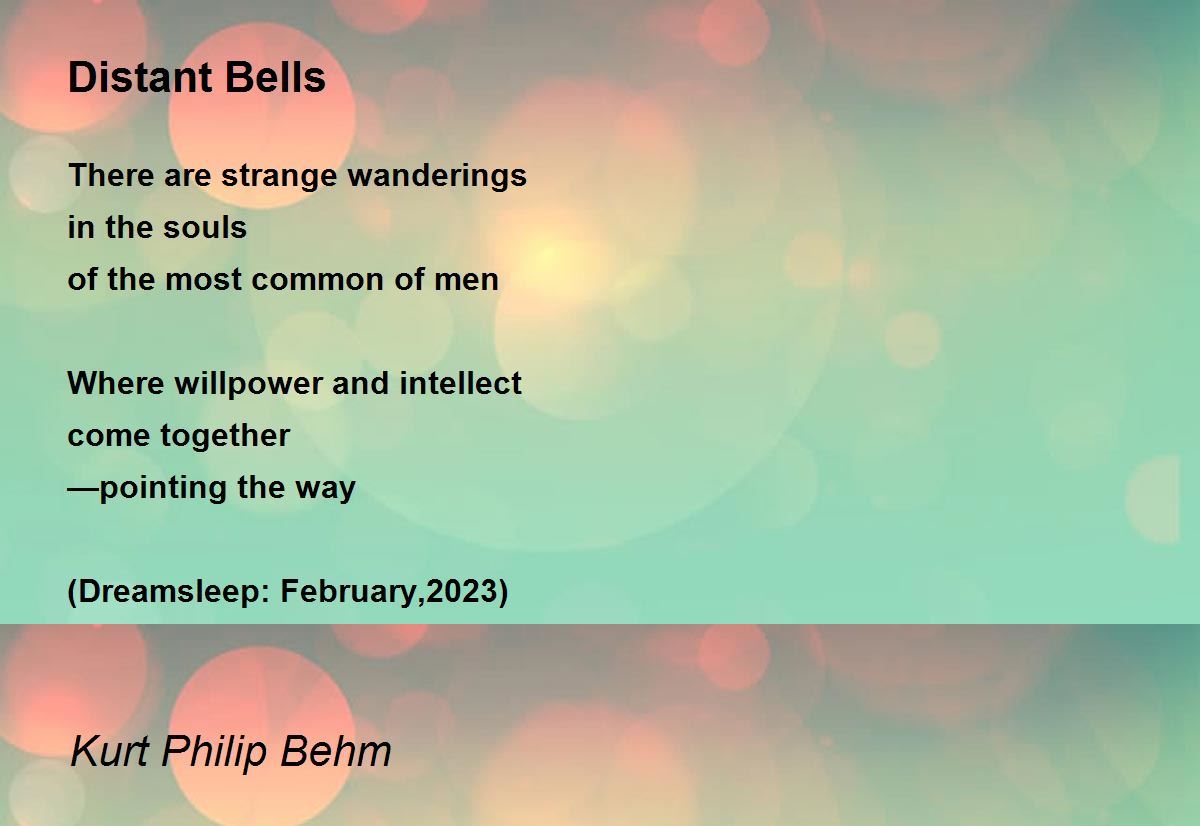 Distant Bells

There are strange wanderings
in the souls
of the most common of men

Where willpower and intellect
come together
—pointing the way

(Dreamsleep: February,2023)

Kurt Philip Behm